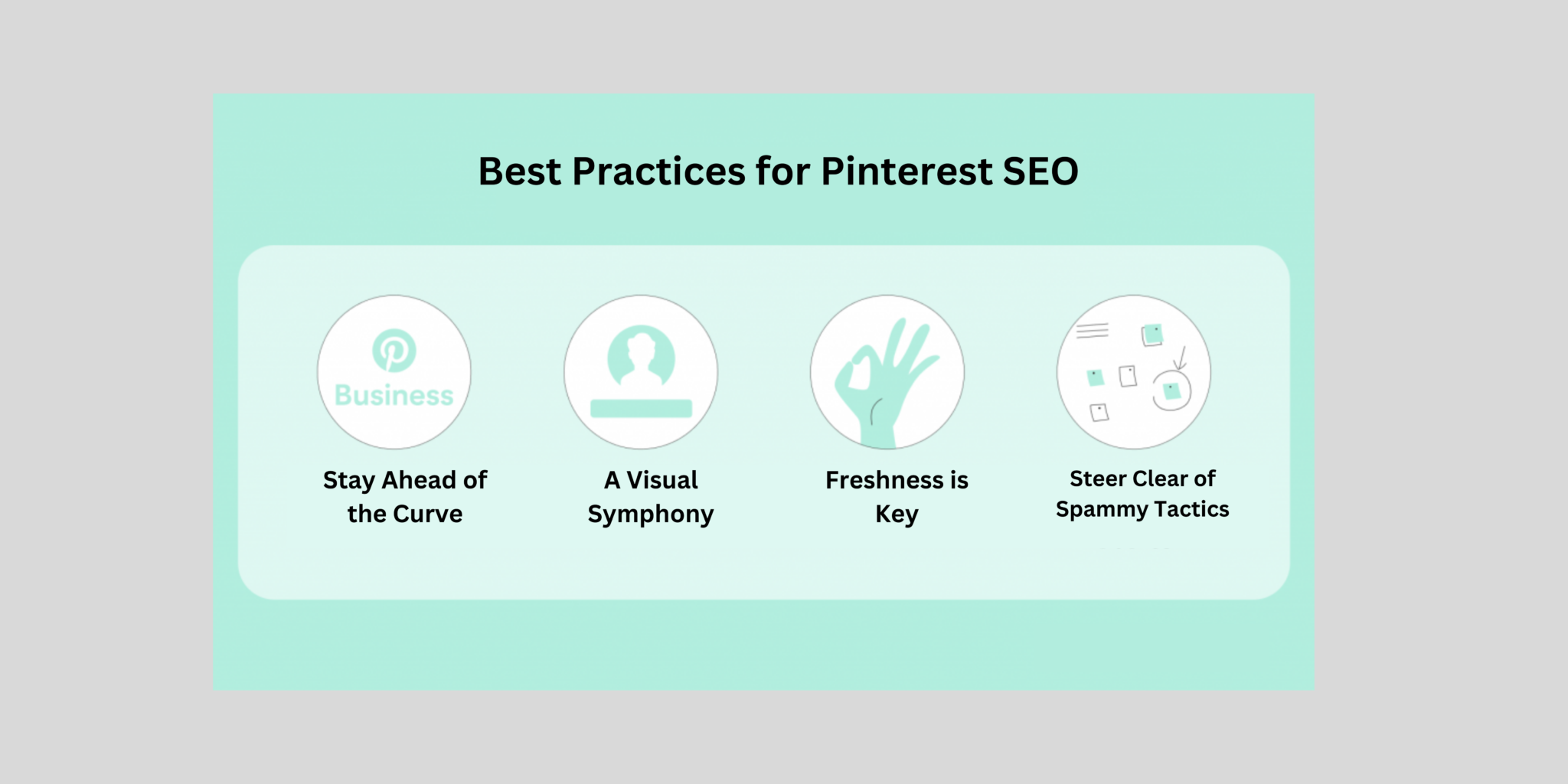 Best Practices for Pinterest SEO

Business

Stay Ahead of the Curve

A Visual Symphony

Freshness is Key

Steer Clear of Spammy Tactics